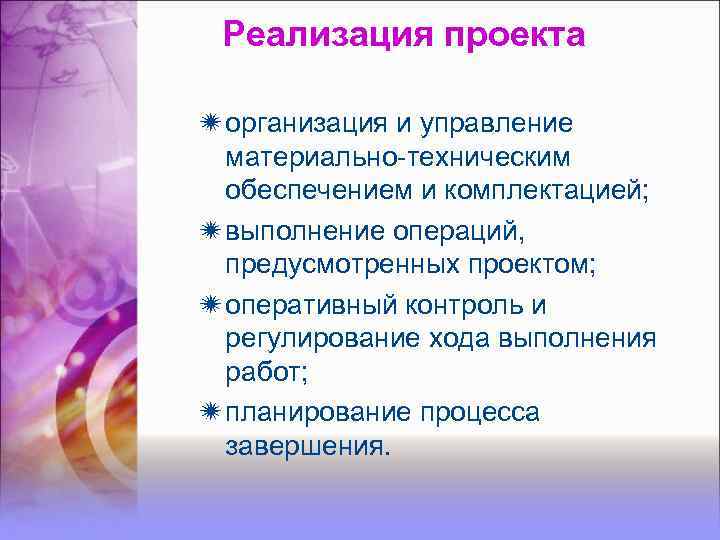 Реализация проекта

организация и управление материально-техническим обеспечением и комплектацией;

выполнение операций, предусмотренных проектом;

оперативный контроль и регулирование хода выполнения работ;

планирование процесса завершения.